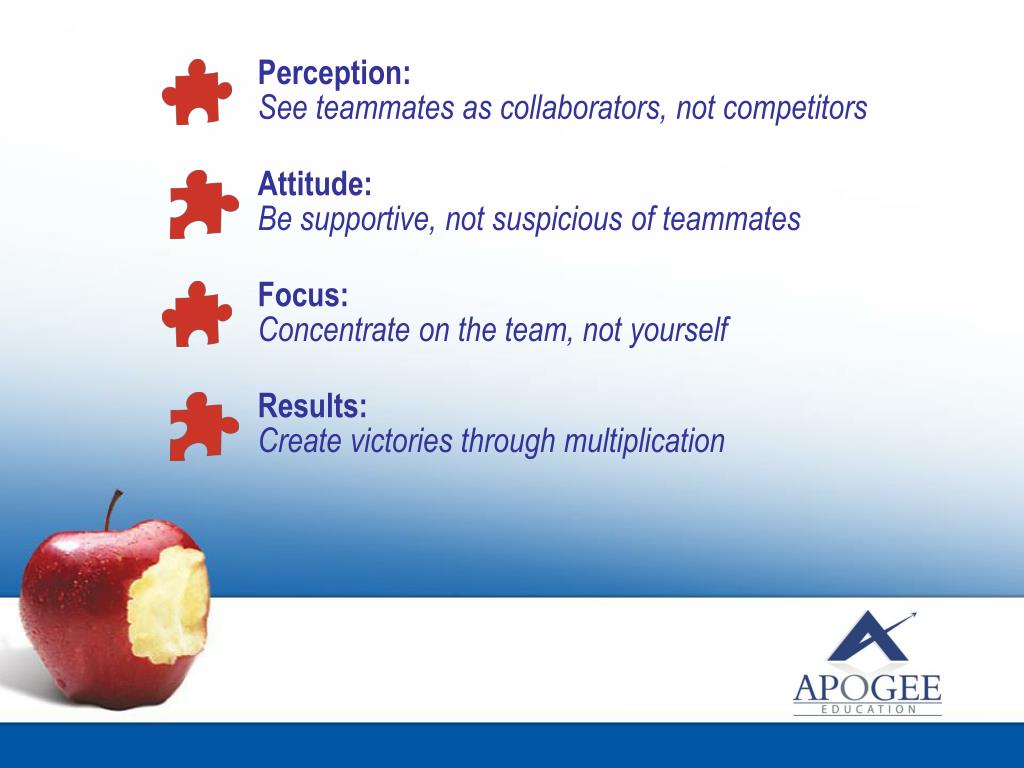 Perception:
See teammates as collaborators, not competitors

Attitude:
Be supportive, not suspicious of teammates

Focus:
Concentrate on the team, not yourself

Results:
Create victories through multiplication

APOGEE
EDUCATION